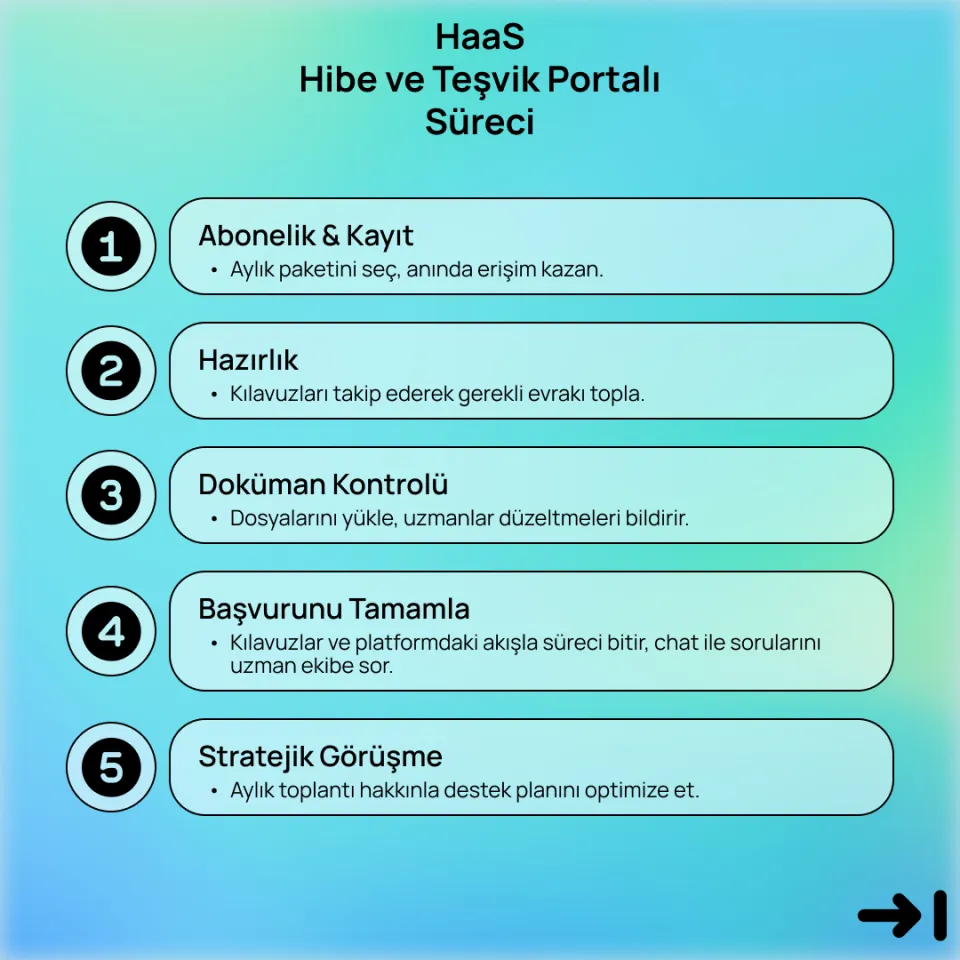 HaaS
Hibe ve Teşvik Portalı
Süreci

1
Abonelik & Kayıt
• Aylık paketini seç, anında erişim kazan.

2
Hazırlık
• Kılavuzları takip ederek gerekli evrakı topla.

3
Doküman Kontrolü
• Dosyalarını yükle, uzmanlar düzeltmeleri bildirir.

4
Başvurunu Tamamla
• Kılavuzlar ve platformdaki akışla süreci bitir, chat ile sorularını uzman ekibe sor.

5
Stratejik Görüşme
• Aylık toplantı hakkınla destek planını optimize et.